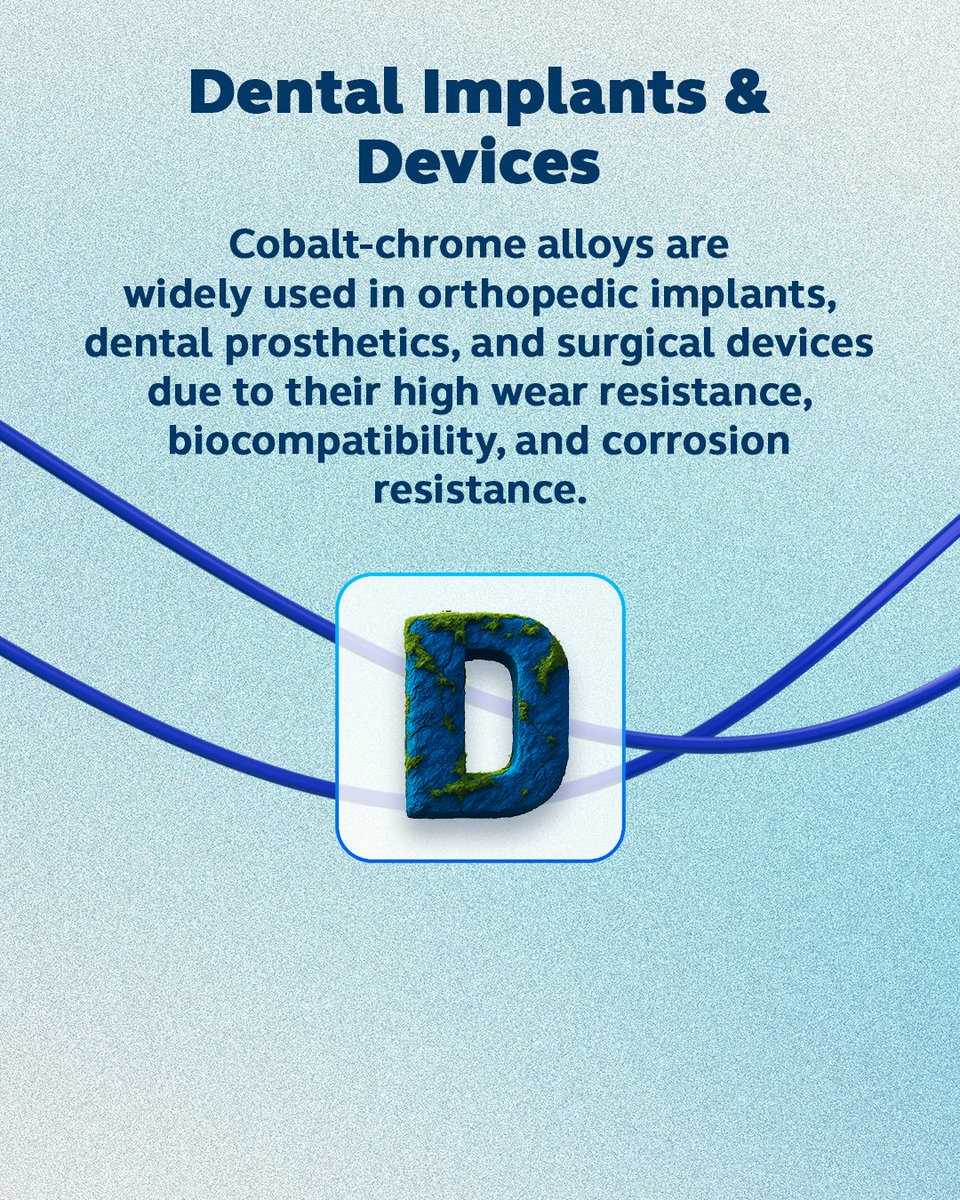 Dental Implants & Devices

Cobalt-chrome alloys are widely used in orthopedic implants, dental prosthetics, and surgical devices due to their high wear resistance, biocompatibility, and corrosion resistance.

D